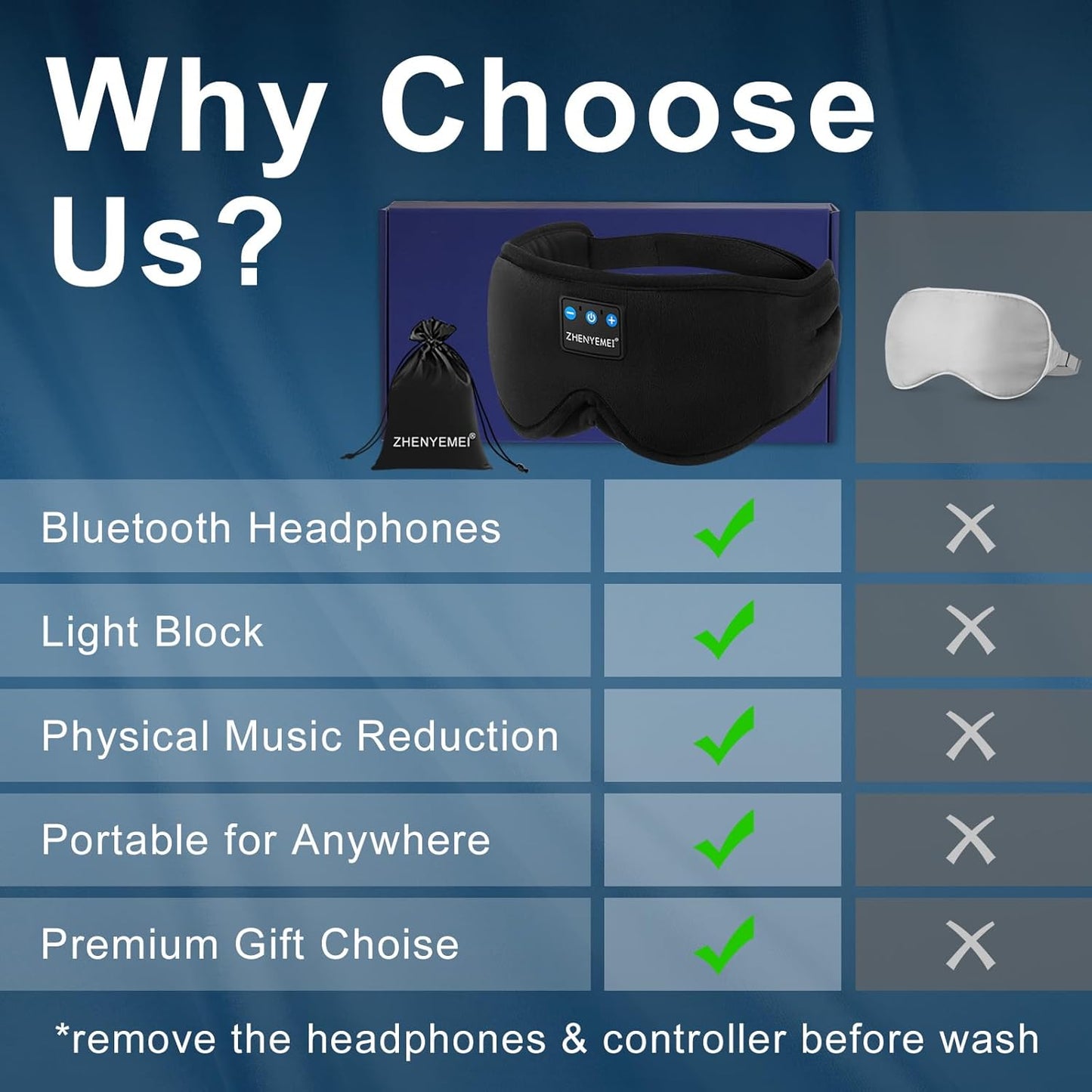 Why Choose Us?

ZHENYEMEI®

ZHENYEMEI®

| | | |
|---|---|---|
| Bluetooth Headphones | ✓ | ✗ |
| Light Block | ✓ | ✗ |
| Physical Music Reduction | ✓ | ✗ |
| Portable for Anywhere | ✓ | ✗ |
| Premium Gift Choise | ✓ | ✗ |

*remove the headphones & controller before wash